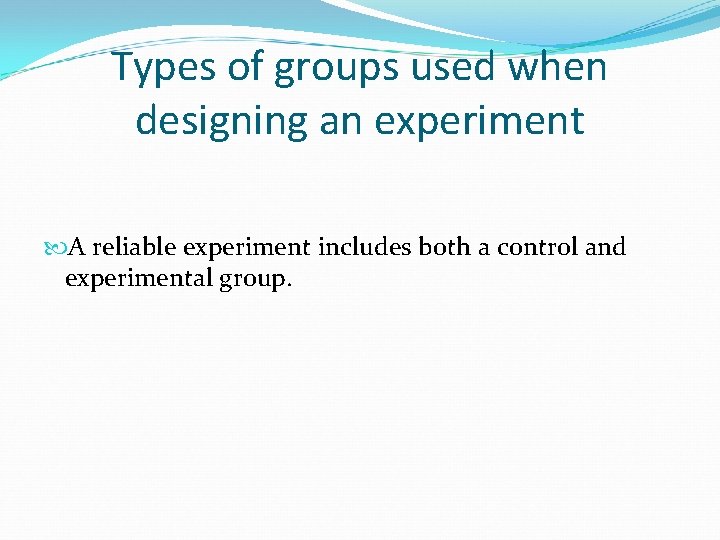 Types of groups used when designing an experiment

A reliable experiment includes both a control and experimental group.